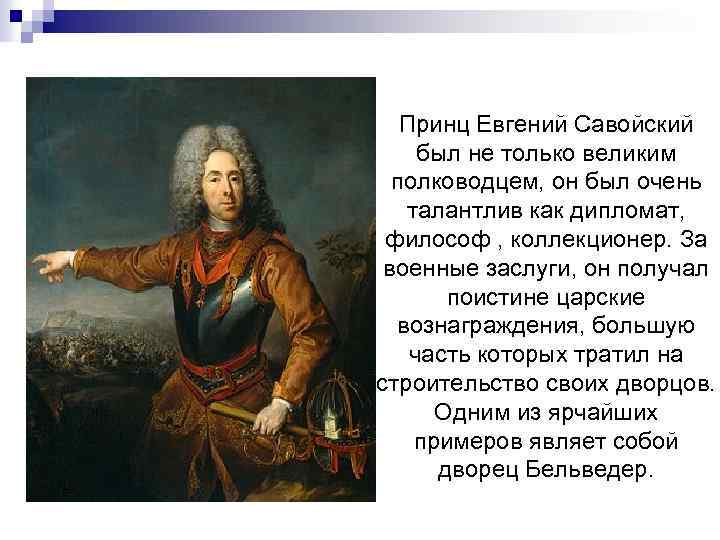 Принц Евгений Савойский был не только великим полководцем, он был очень талантлив как дипломат, философ , коллекционер. За военные заслуги, он получал поистине царские вознаграждения, большую часть которых тратил на строительство своих дворцов. Одним из ярчайших примеров являет собой дворец Бельведер.